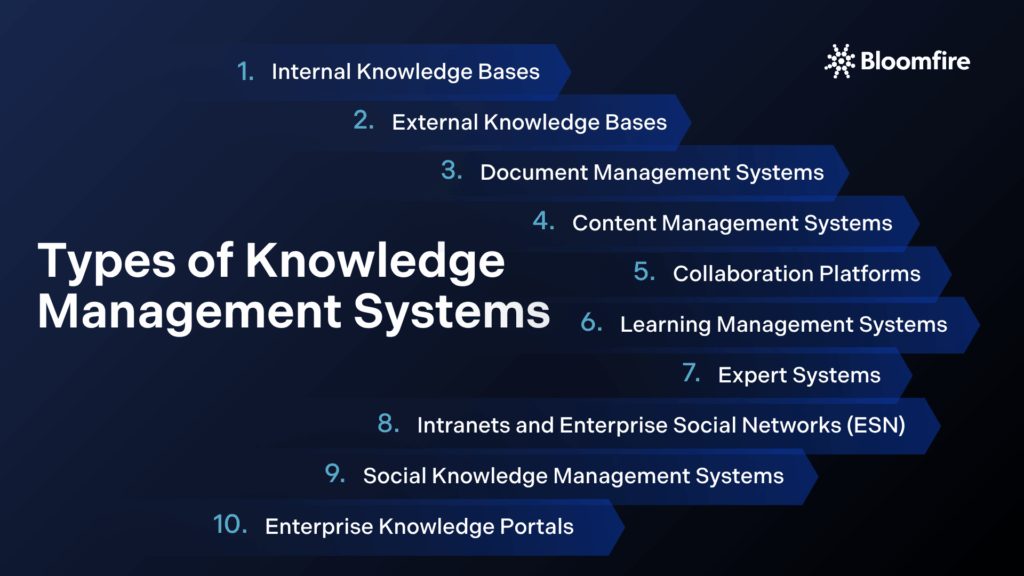 Bloomfire

Types of Knowledge Management Systems

1. Internal Knowledge Bases
2. External Knowledge Bases
3. Document Management Systems
4. Content Management Systems
5. Collaboration Platforms
6. Learning Management Systems
7. Expert Systems
8. Intranets and Enterprise Social Networks (ESN)
9. Social Knowledge Management Systems
10. Enterprise Knowledge Portals